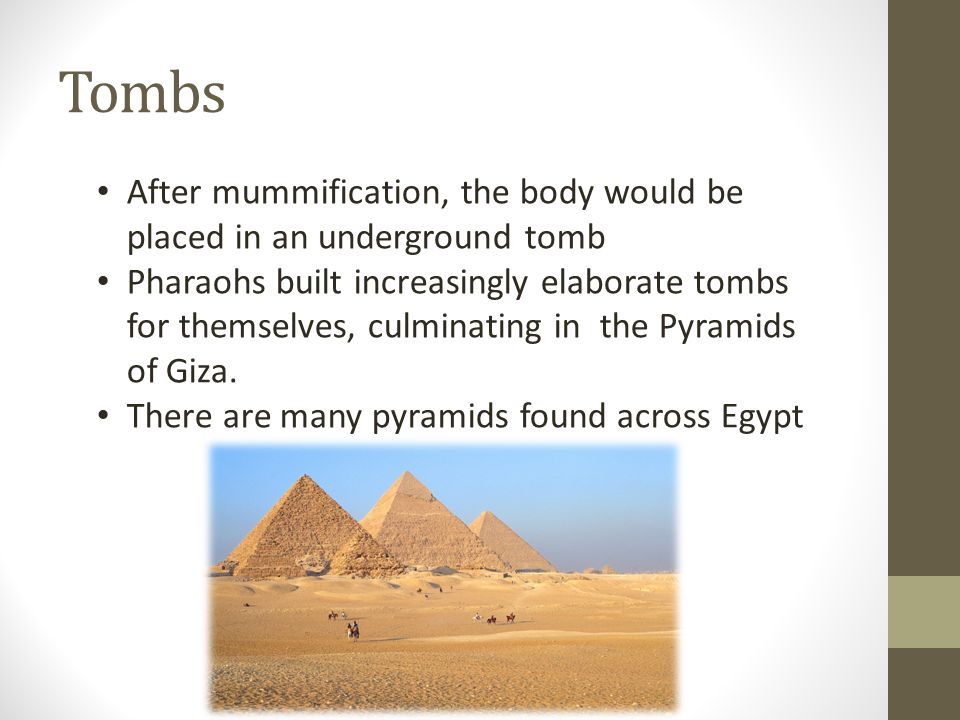 Tombs

• After mummification, the body would be placed in an underground tomb
• Pharaohs built increasingly elaborate tombs for themselves, culminating in the Pyramids of Giza.
• There are many pyramids found across Egypt